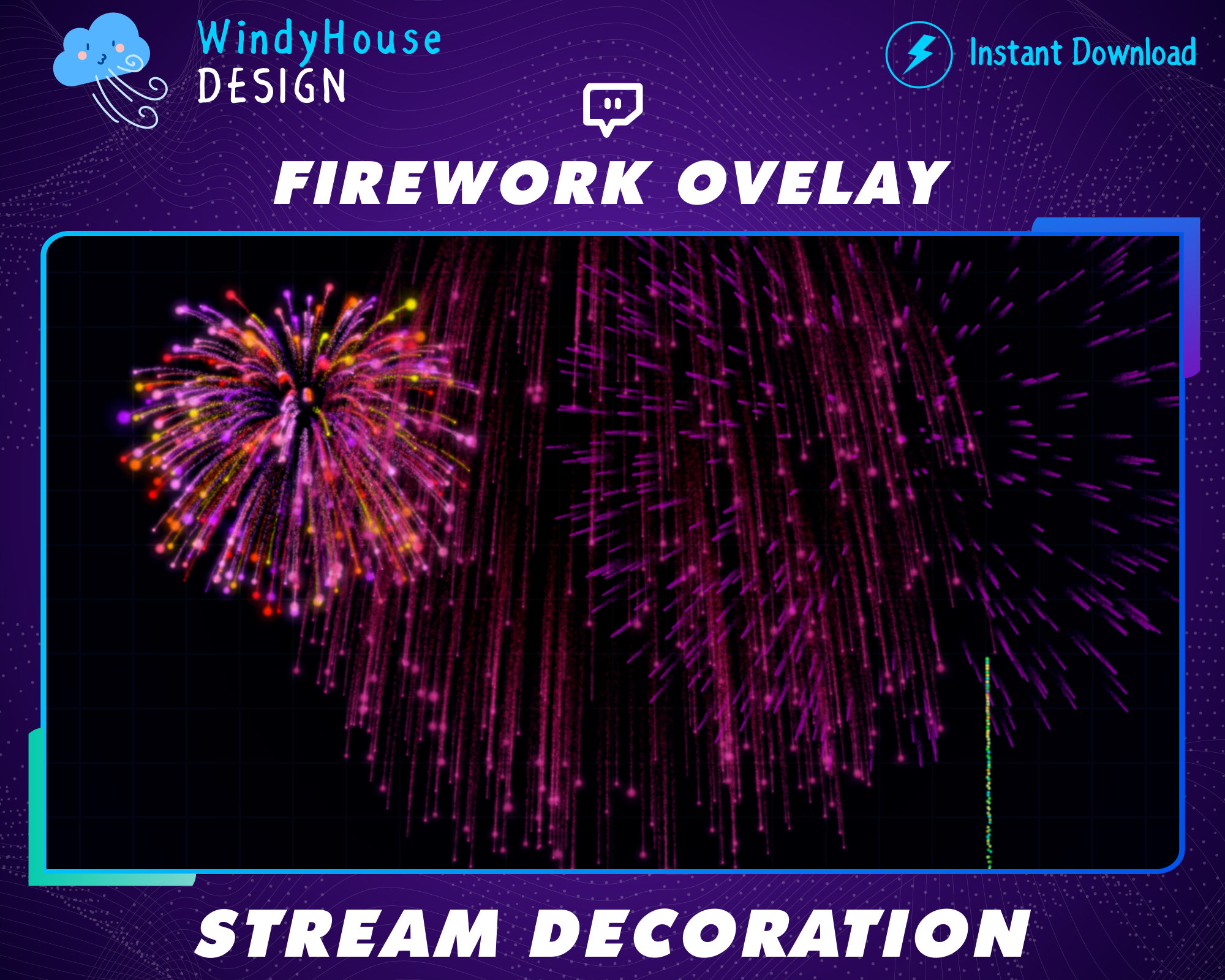 WindyHouse DESIGN

Instant Download

FIREWORK OVELAY

STREAM DECORATION